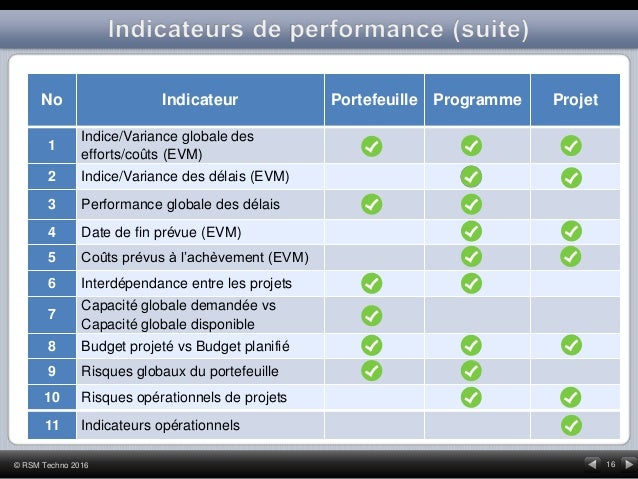 Indicateurs de performance (suite)

| No | Indicateur | Portefeuille | Programme | Projet |
|---|---|---|---|---|
| 1 | Indice/Variance globale des efforts/coûts (EVM) | ✓ | ✓ | ✓ |
| 2 | Indice/Variance des délais (EVM) | | ✓ | ✓ |
| 3 | Performance globale des délais | ✓ | ✓ | |
| 4 | Date de fin prévue (EVM) | | ✓ | ✓ |
| 5 | Coûts prévus à l'achèvement (EVM) | | ✓ | ✓ |
| 6 | Interdépendance entre les projets | ✓ | ✓ | |
| 7 | Capacité globale demandée vs Capacité globale disponible | ✓ | | |
| 8 | Budget projeté vs Budget planifié | ✓ | ✓ | ✓ |
| 9 | Risques globaux du portefeuille | ✓ | ✓ | |
| 10 | Risques opérationnels de projets | | ✓ | ✓ |
| 11 | Indicateurs opérationnels | | | ✓ |

© RSM Techno 2016

16